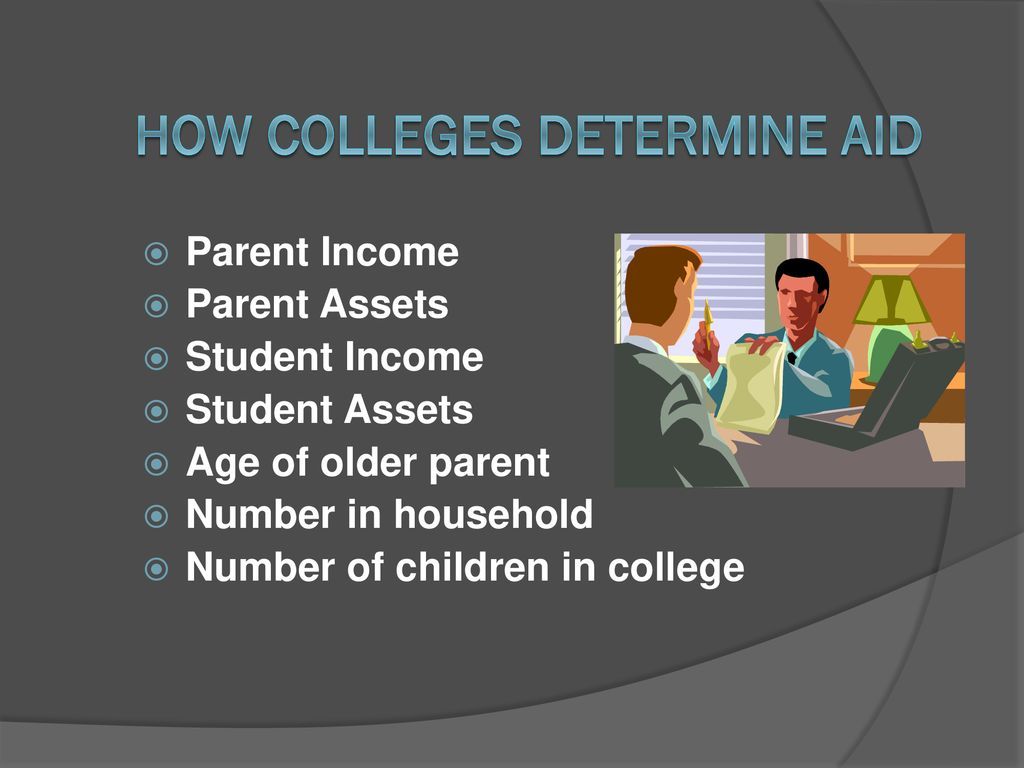 HOW COLLEGES DETERMINE AID

Parent Income
Parent Assets
Student Income
Student Assets
Age of older parent
Number in household
Number of children in college